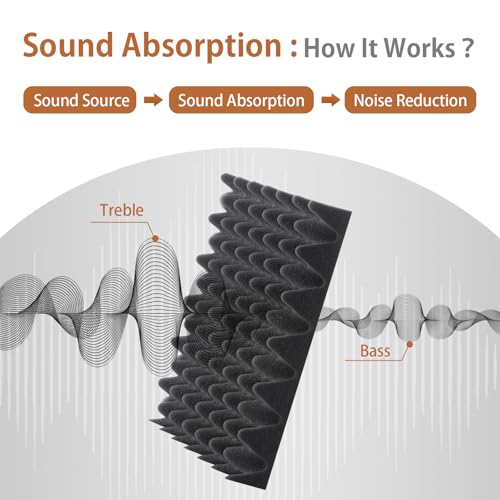 Sound Absorption : How It Works ?

Sound Source → Sound Absorption → Noise Reduction

Treble

Bass